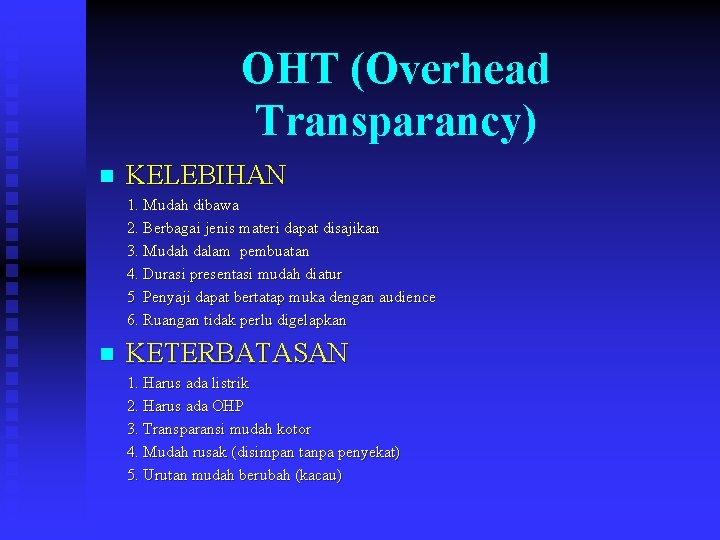 OHT (Overhead Transparancy)

KELEBIHAN

1. Mudah dibawa
2. Berbagai jenis materi dapat disajikan
3. Mudah dalam pembuatan
4. Durasi presentasi mudah diatur
5 Penyaji dapat bertatap muka dengan audience
6. Ruangan tidak perlu digelapkan

KETERBATASAN

1. Harus ada listrik
2. Harus ada OHP
3. Transparansi mudah kotor
4. Mudah rusak (disimpan tanpa penyekat)
5. Urutan mudah berubah (kacau)